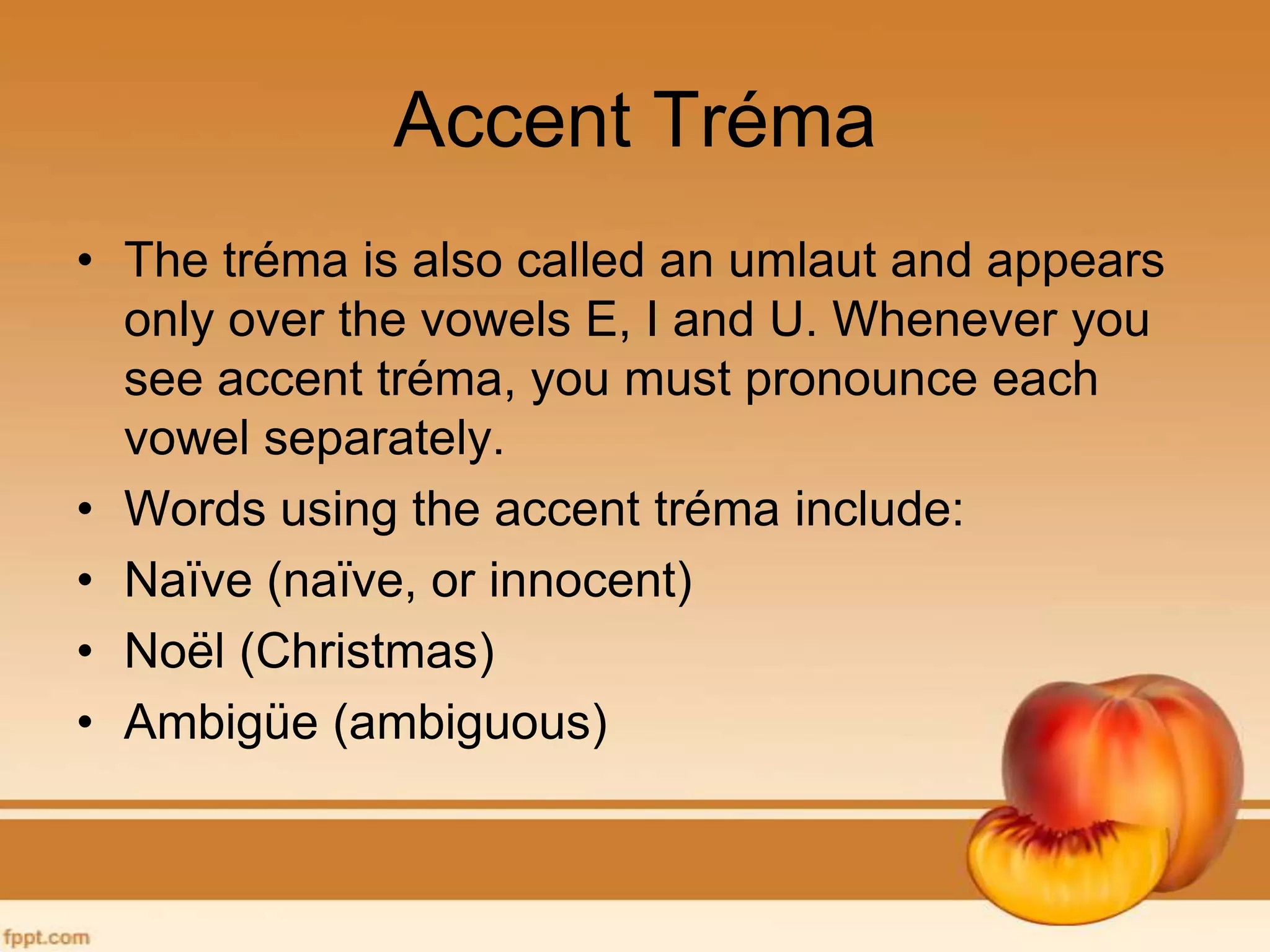 Accent Tréma

• The tréma is also called an umlaut and appears only over the vowels E, I and U. Whenever you see accent tréma, you must pronounce each vowel separately.
• Words using the accent tréma include:
• Naïve (naïve, or innocent)
• Noël (Christmas)
• Ambigüe (ambiguous)

fppt.com